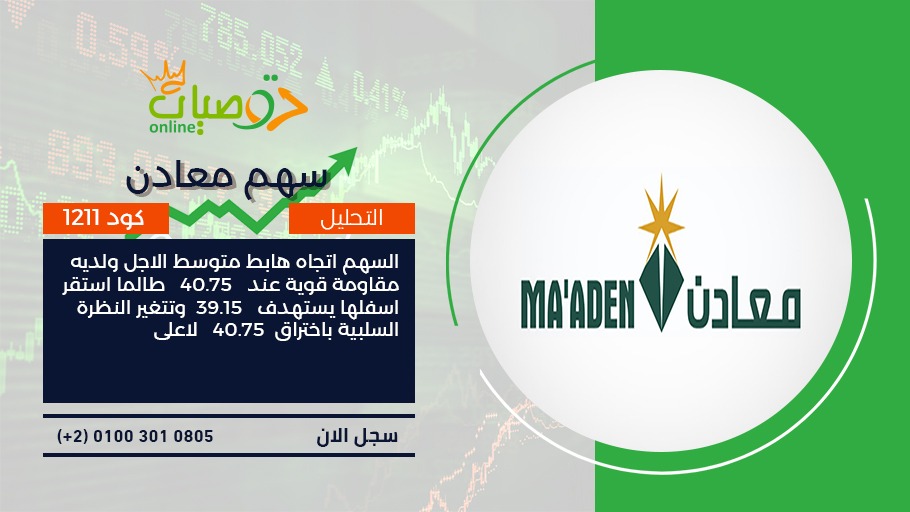 توصيات
online

سهم معادن

التحليل
كود 1211

السهم اتجاه هابط متوسط الاجل ولديه مقاومة قوية عند 40.75 طالما استقر اسفلها يستهدف 39.15 وتتغير النظرة السلبية باختراق 40.75 لاعلى

سجل الان
(+2) 0100 301 0805

MA'ADEN معادن